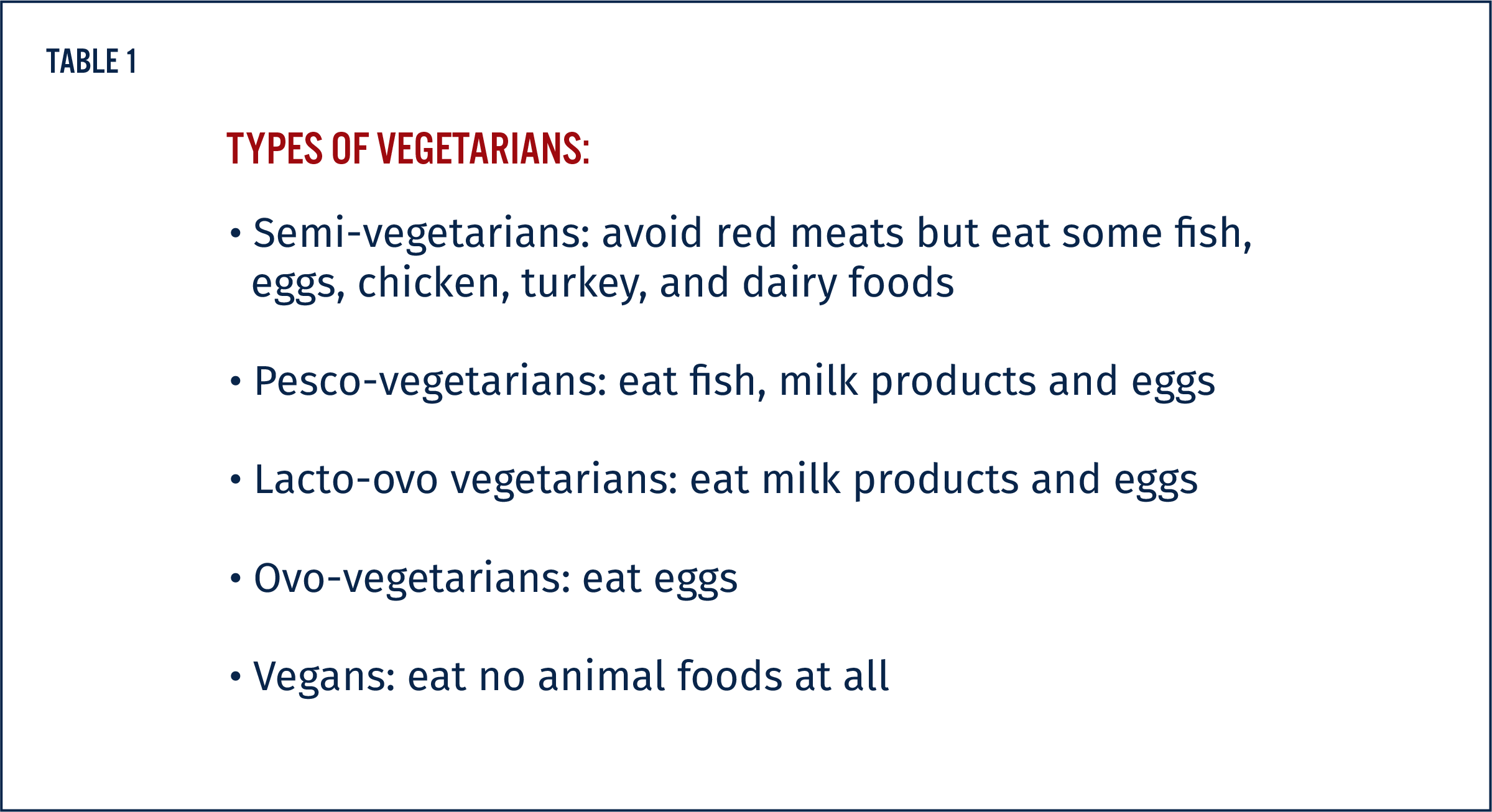 TABLE 1

TYPES OF VEGETARIANS:

• Semi-vegetarians: avoid red meats but eat some fish, eggs, chicken, turkey, and dairy foods

• Pesco-vegetarians: eat fish, milk products and eggs

• Lacto-ovo vegetarians: eat milk products and eggs

• Ovo-vegetarians: eat eggs

• Vegans: eat no animal foods at all